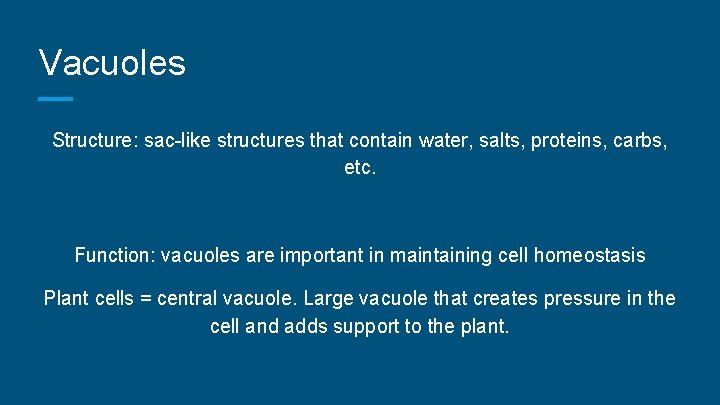 Vacuoles

Structure: sac-like structures that contain water, salts, proteins, carbs, etc.

Function: vacuoles are important in maintaining cell homeostasis

Plant cells = central vacuole. Large vacuole that creates pressure in the cell and adds support to the plant.